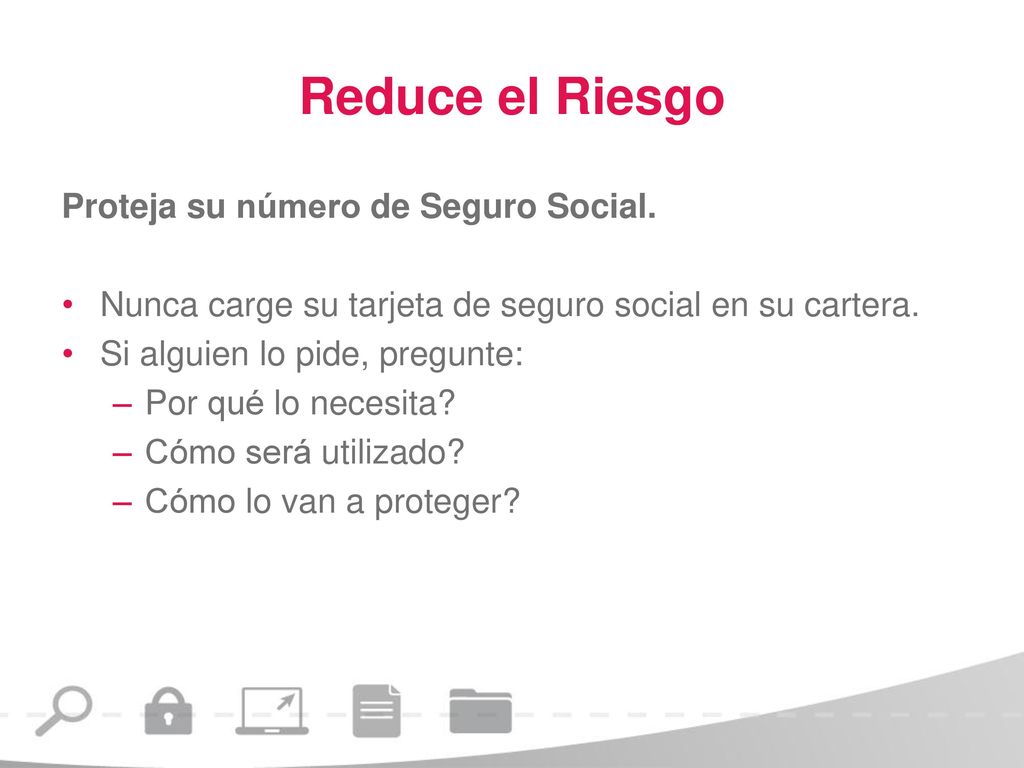 Reduce el Riesgo

Proteja su número de Seguro Social.

• Nunca carge su tarjeta de seguro social en su cartera.
• Si alguien lo pide, pregunte:
  – Por qué lo necesita?
  – Cómo será utilizado?
  – Cómo lo van a proteger?